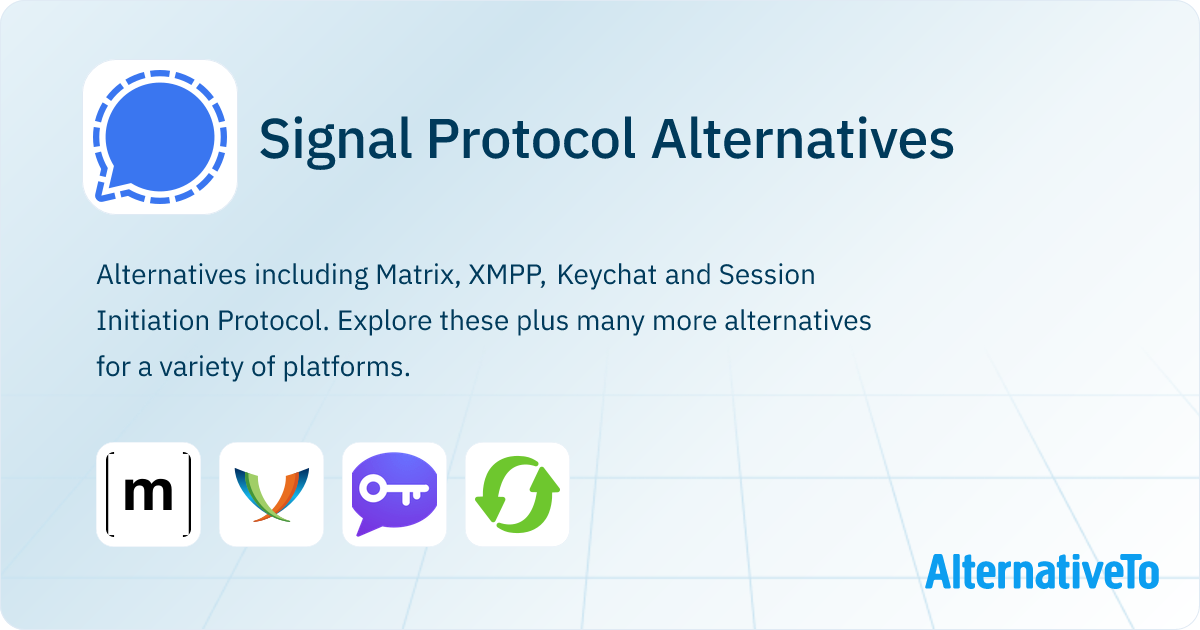 Signal Protocol Alternatives

Alternatives including Matrix, XMPP, Keychat and Session Initiation Protocol. Explore these plus many more alternatives for a variety of platforms.

[m]

AlternativeTo